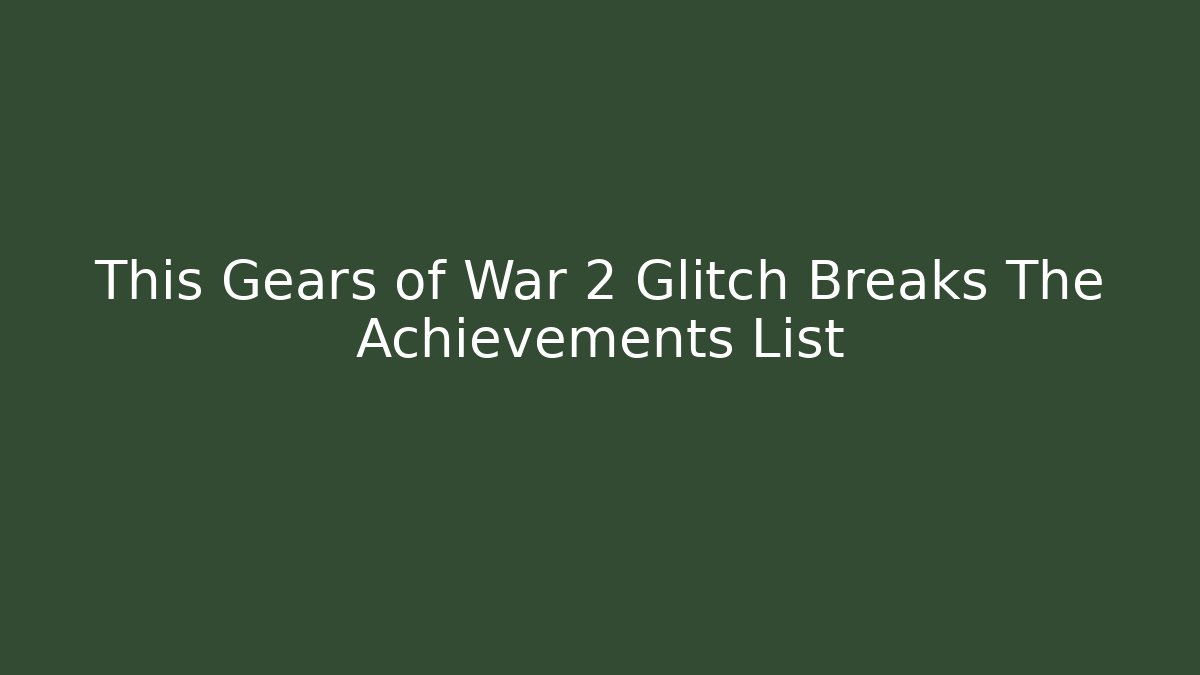 This Gears of War 2 Glitch Breaks The Achievements List